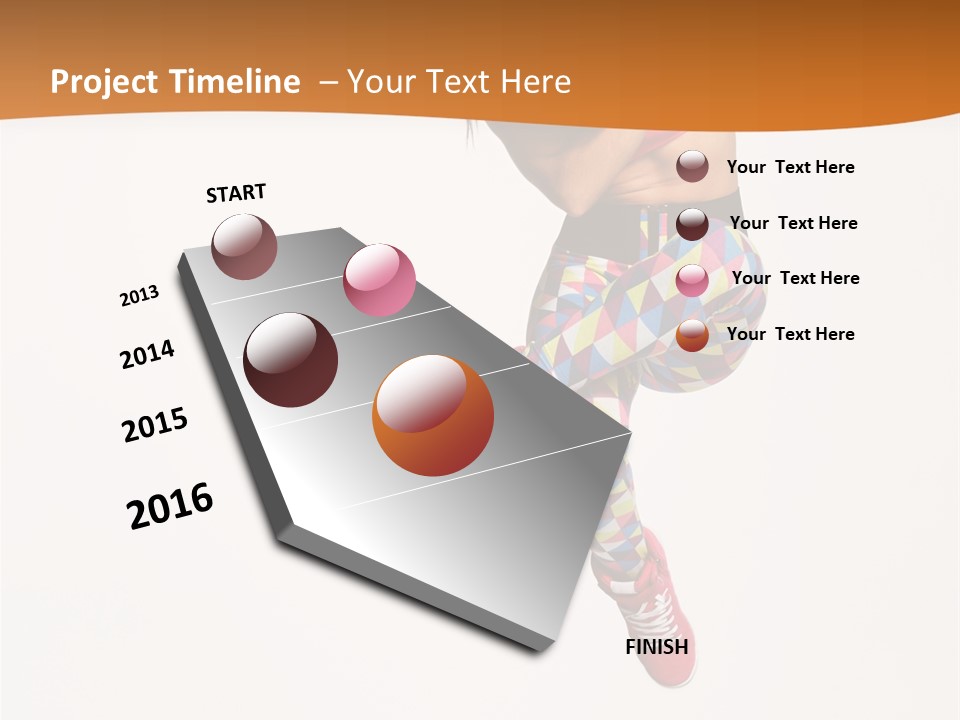 Project Timeline – Your Text Here

START

2013

2014

2015

2016

FINISH

Your Text Here

Your Text Here

Your Text Here

Your Text Here